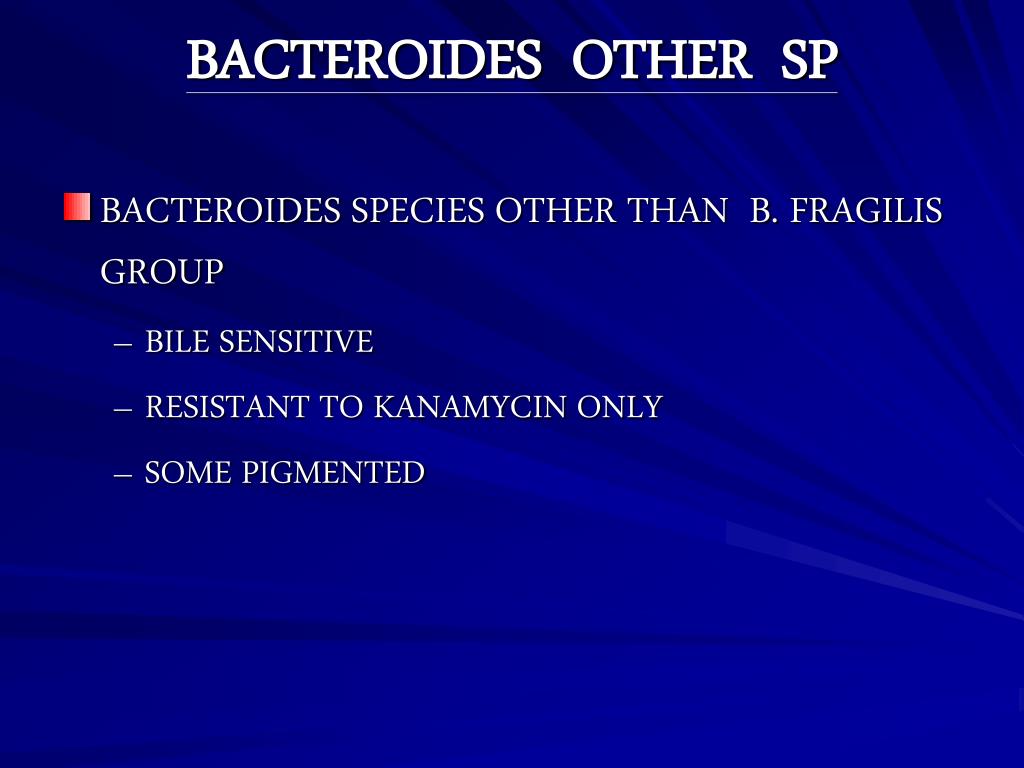 BACTEROIDES OTHER SP

BACTEROIDES SPECIES OTHER THAN B. FRAGILIS GROUP

– BILE SENSITIVE

– RESISTANT TO KANAMYCIN ONLY

– SOME PIGMENTED